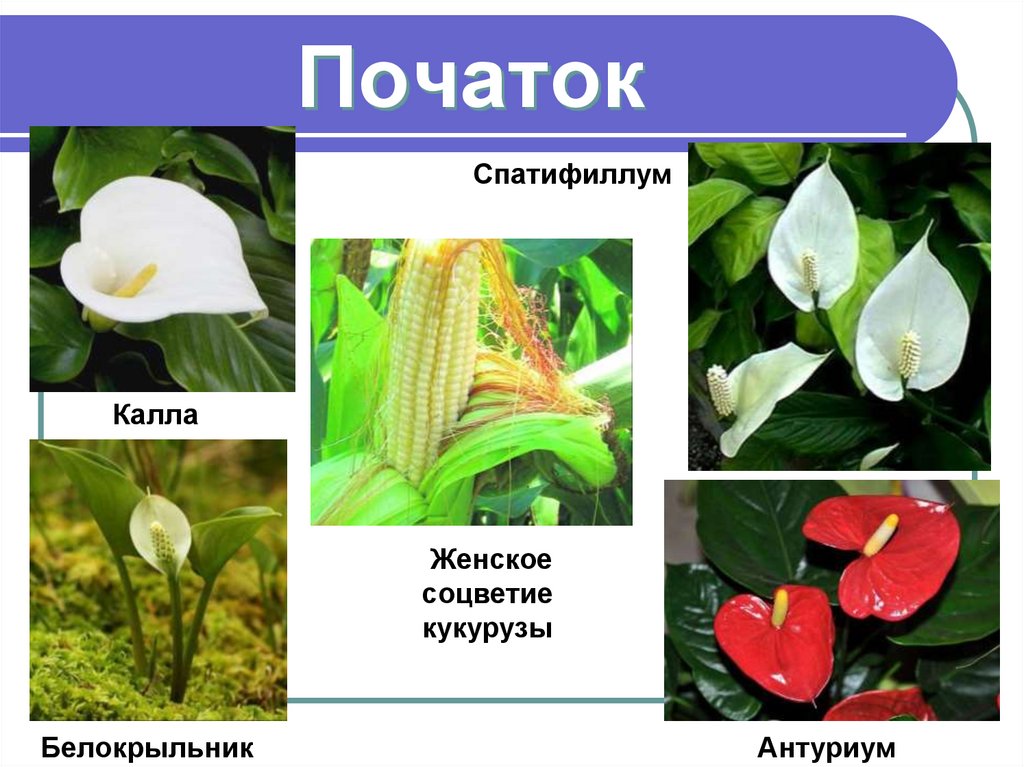 Початок

Спатифиллум

Калла

Женское соцветие кукурузы

Белокрыльник

Антуриум